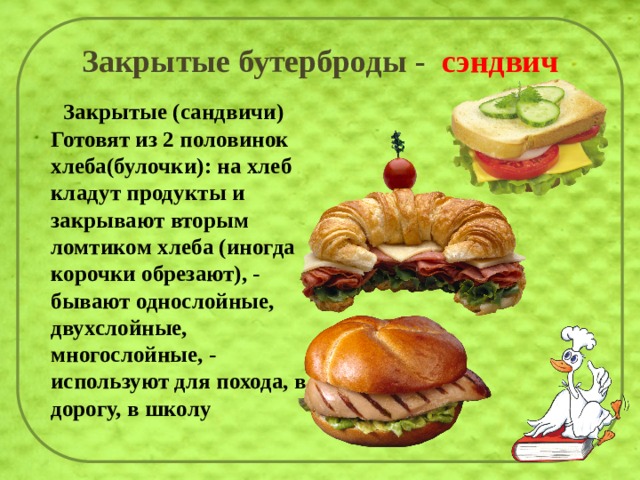 Закрытые бутерброды - сэндвич

Закрытые (сандвичи) Готовят из 2 половинок хлеба(булочки): на хлеб кладут продукты и закрывают вторым ломтиком хлеба (иногда корочки обрезают), - бывают однослойные, двухслойные, многослойные, - используют для похода, в дорогу, в школу